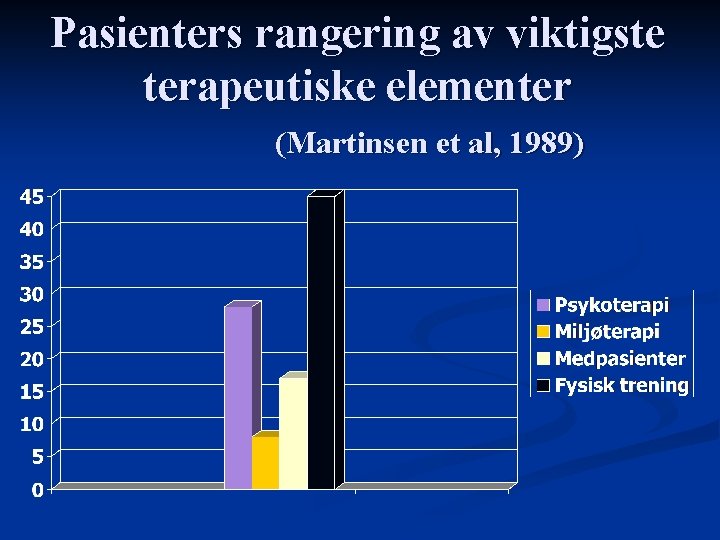 Pasienters rangering av viktigste terapeutiske elementer

(Martinsen et al, 1989)

45
40
35
30
25
20
15
10
5
0

Psykoterapi
Miljøterapi
Medpasienter
Fysisk trening